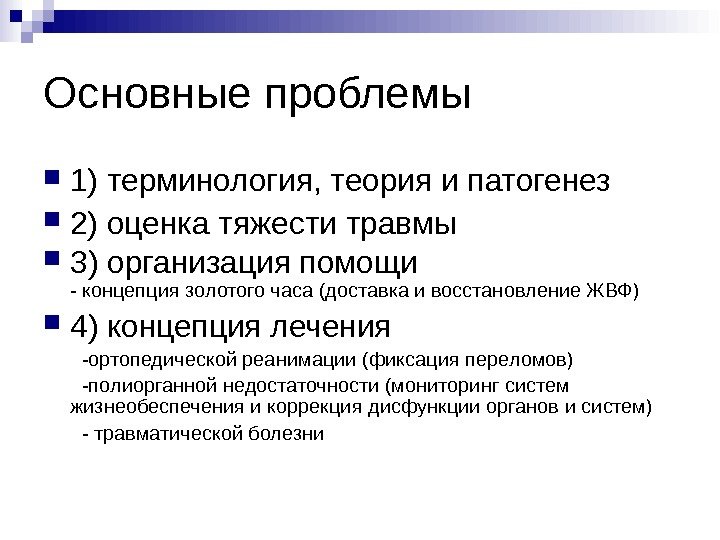 Основные проблемы

1) терминология, теория и патогенез

2) оценка тяжести травмы

3) организация помощи
- концепция золотого часа (доставка и восстановление ЖВФ)

4) концепция лечения
-ортопедической реанимации (фиксация переломов)
-полиорганной недостаточности (мониторинг систем жизнеобеспечения и коррекция дисфункции органов и систем)
- травматической болезни